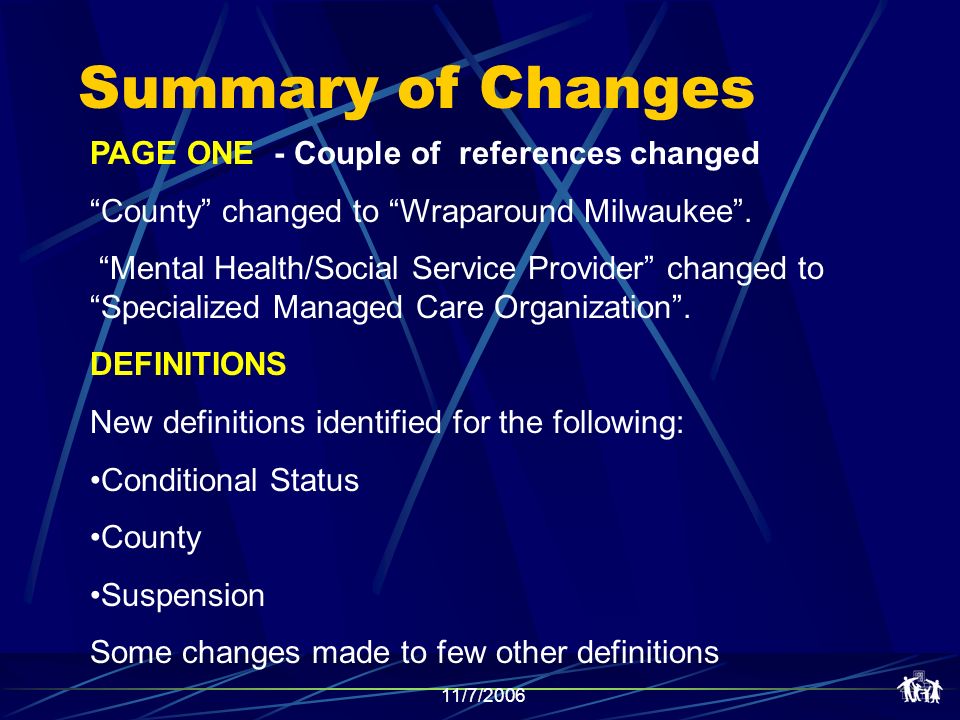 Summary of Changes

PAGE ONE - Couple of references changed

“County” changed to “Wraparound Milwaukee”.

“Mental Health/Social Service Provider” changed to “Specialized Managed Care Organization”.

DEFINITIONS

New definitions identified for the following:

•Conditional Status

•County

•Suspension

Some changes made to few other definitions

11/7/2006